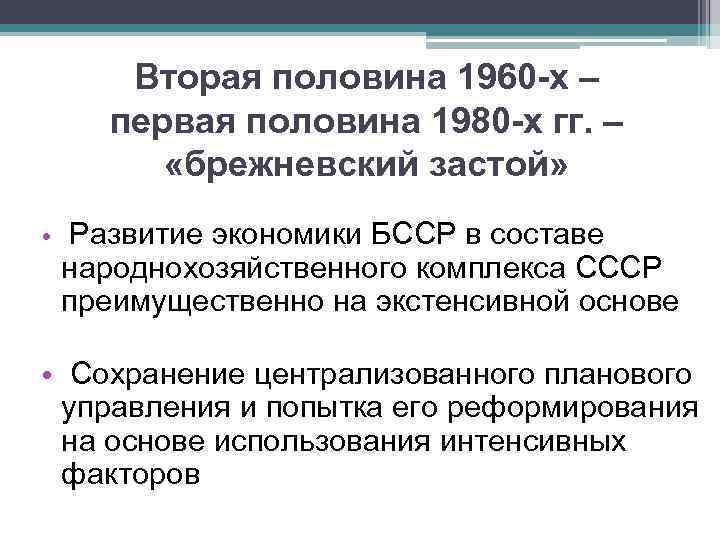 Вторая половина 1960-х – первая половина 1980-х гг. – «брежневский застой»

• Развитие экономики БССР в составе народнохозяйственного комплекса СССР преимущественно на экстенсивной основе

• Сохранение централизованного планового управления и попытка его реформирования на основе использования интенсивных факторов